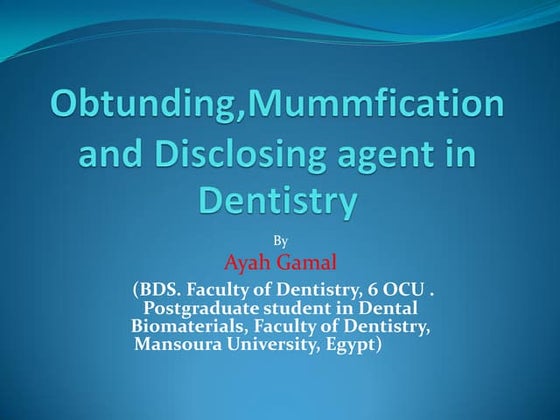 Obtunding,Mummfication and Disclosing agent in Dentistry

By

Ayah Gamal

(BDS. Faculty of Dentistry, 6 OCU . Postgraduate student in Dental Biomaterials, Faculty of Dentistry, Mansoura University, Egypt)